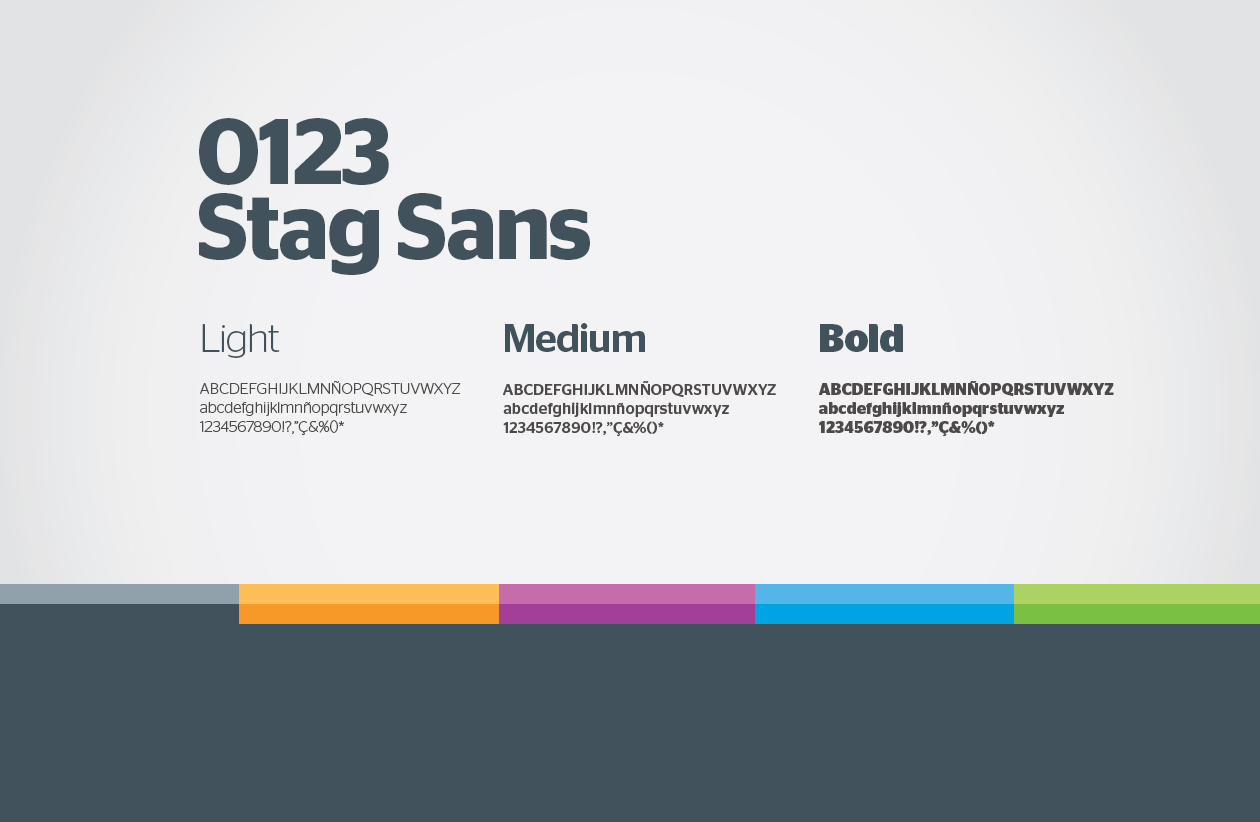 0123
Stag Sans

Light

ABCDEFGHIJKLMNÑOPQRSTUVWXYZ
abcdefghijklmnñopqrstuvwxyz
1234567890!?,"Ç&%()*

Medium

ABCDEFGHIJKLMNÑOPQRSTUVWXYZ
abcdefghijklmnñopqrstuvwxyz
1234567890!?,"Ç&%()*

Bold

ABCDEFGHIJKLMNÑOPQRSTUVWXYZ
abcdefghijklmnñopqrstuvwxyz
1234567890!?,"Ç&%()*